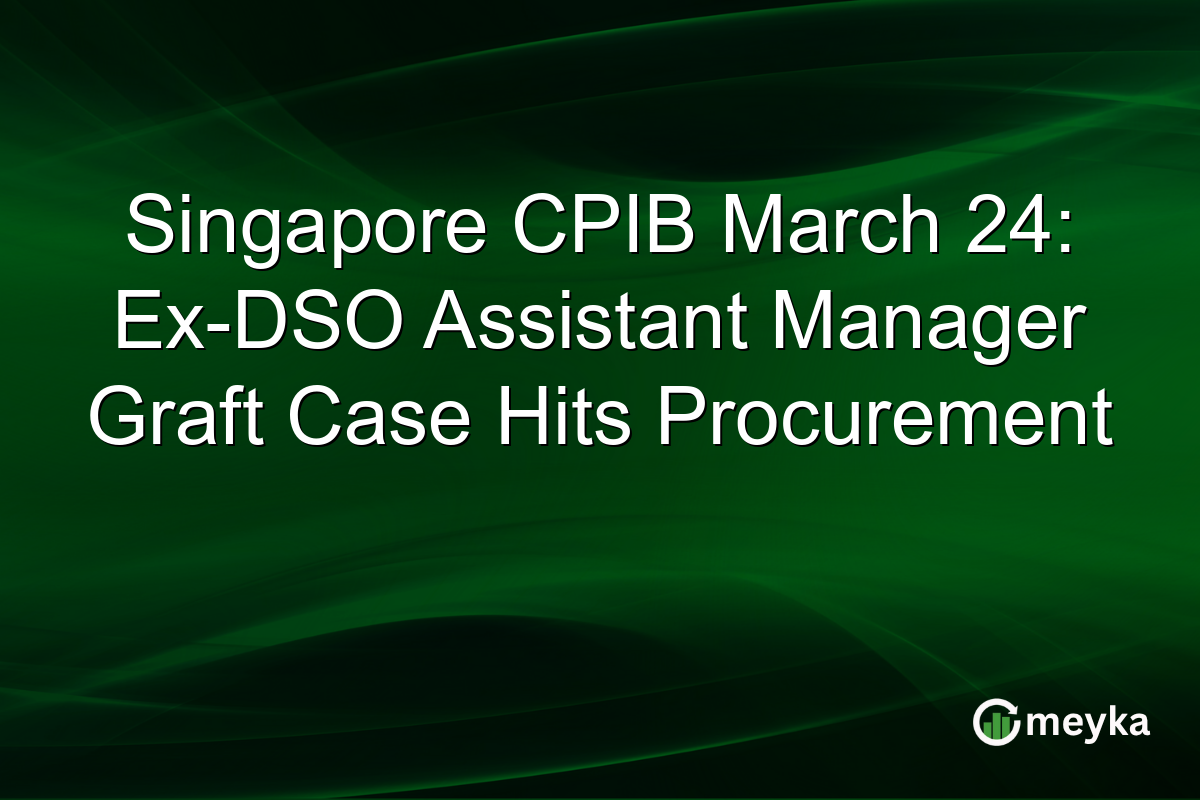 Singapore CPIB March 24: Ex-DSO Assistant Manager Graft Case Hits Procurement

meyka